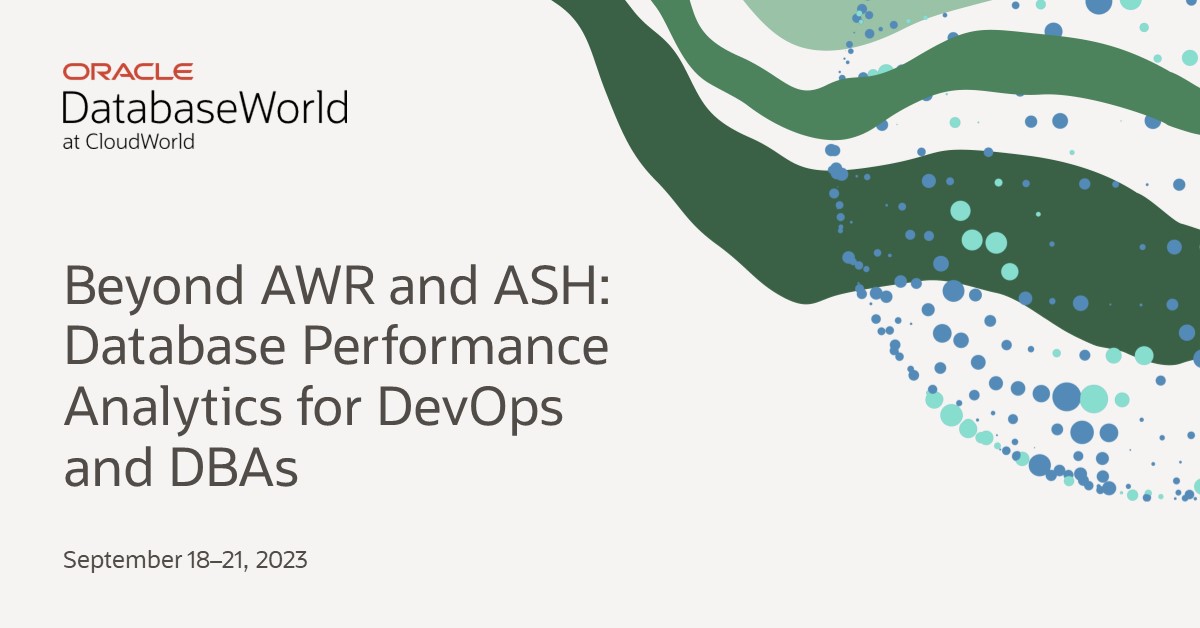 ORACLE
DatabaseWorld
at CloudWorld

Beyond AWR and ASH: Database Performance Analytics for DevOps and DBAs

September 18–21, 2023